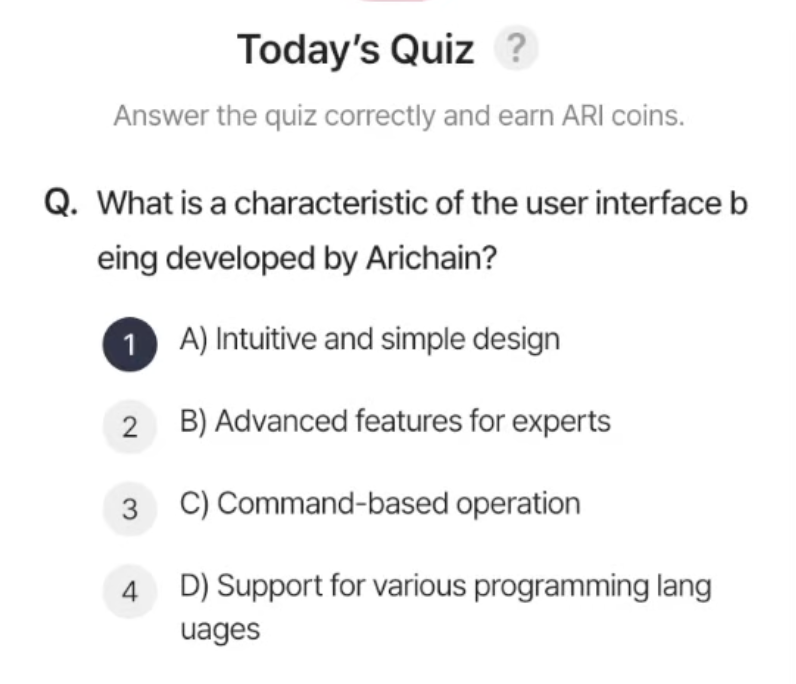 Today's Quiz ?

Answer the quiz correctly and earn ARI coins.

Q. What is a characteristic of the user interface b eing developed by Arichain?

1 A) Intuitive and simple design

2 B) Advanced features for experts

3 C) Command-based operation

4 D) Support for various programming lang uages